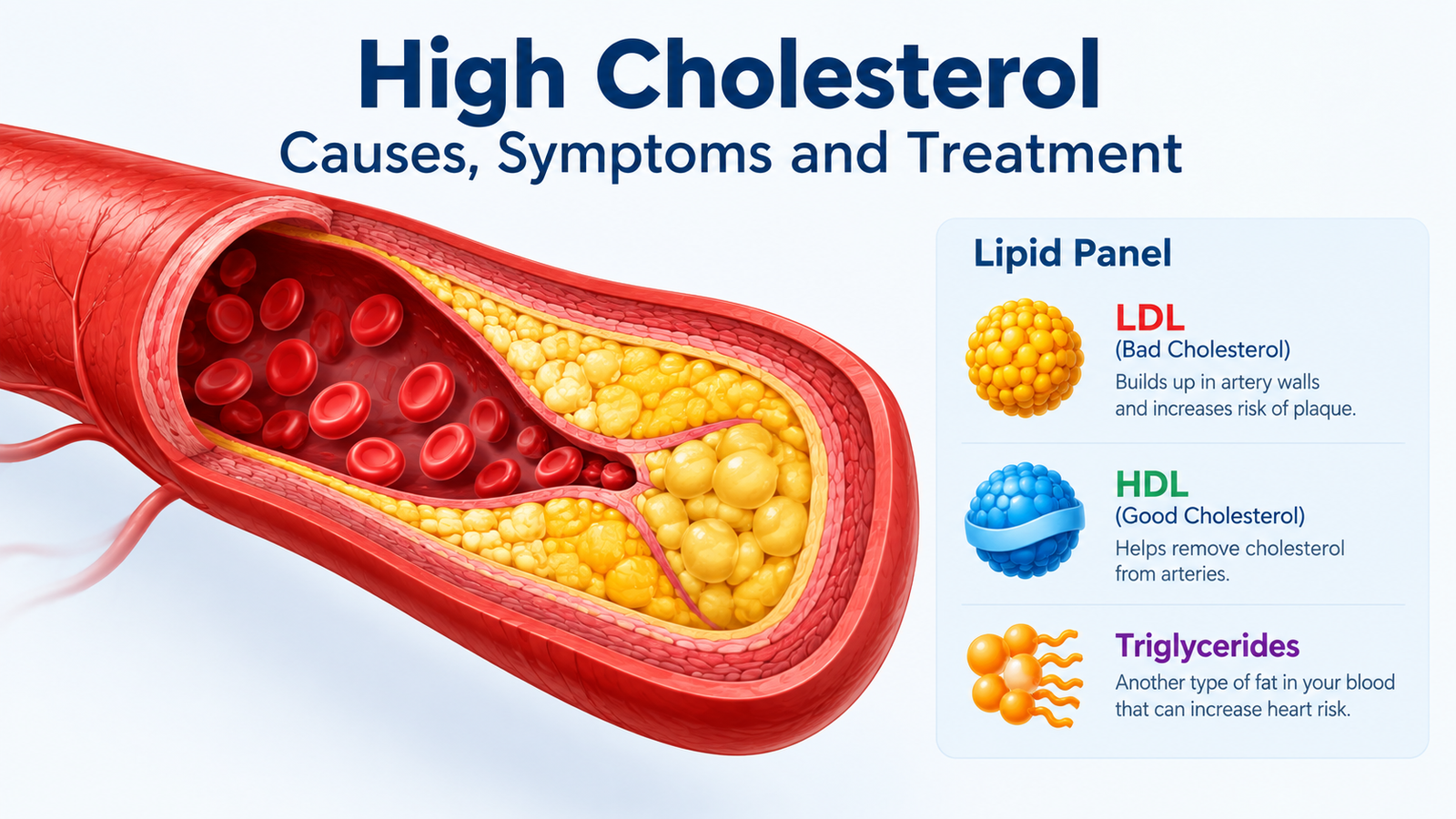 High Cholesterol
Causes, Symptoms and Treatment

Lipid Panel

LDL
(Bad Cholesterol)
Builds up in artery walls and increases risk of plaque.

HDL
(Good Cholesterol)
Helps remove cholesterol from arteries.

Triglycerides
Another type of fat in your blood that can increase heart risk.